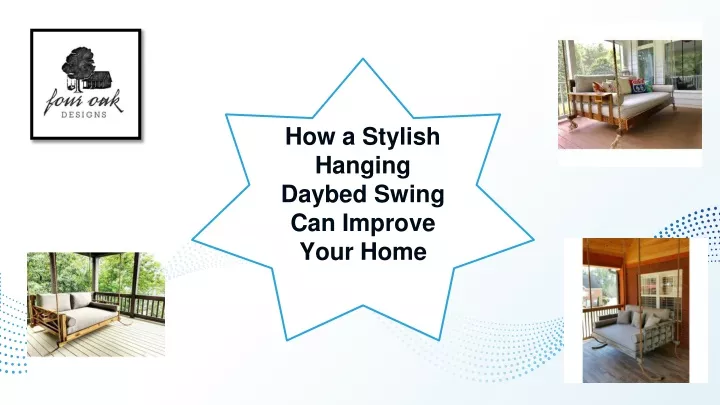 four oak
DESIGNS

How a Stylish Hanging Daybed Swing Can Improve Your Home